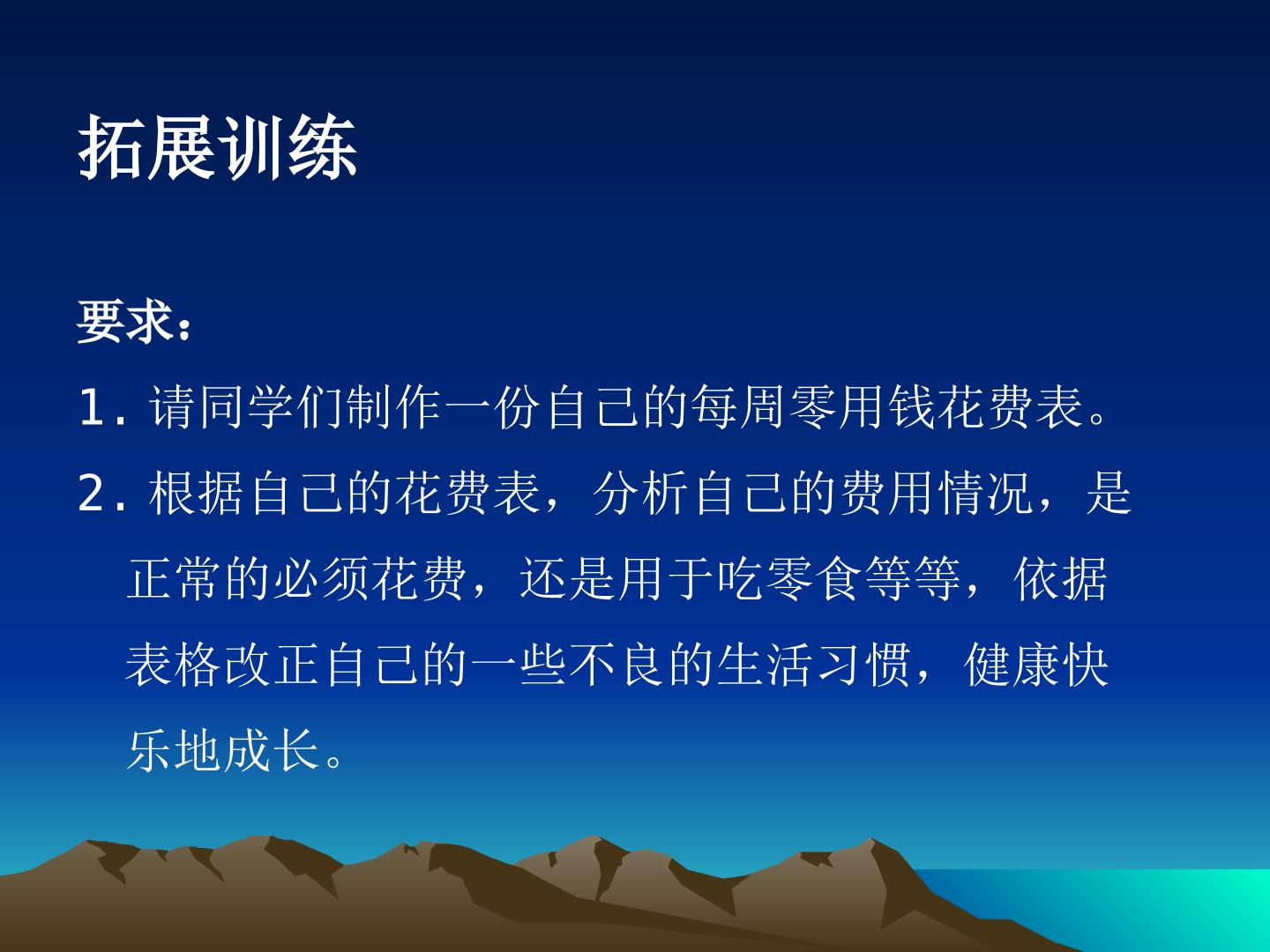 拓展训练

要求：

1. 请同学们制作一份自己的每周零用钱花费表。

2. 根据自己的花费表，分析自己的费用情况，是正常的必须花费，还是用于吃零食等等，依据表格改正自己的一些不良的生活习惯，健康快乐地成长。